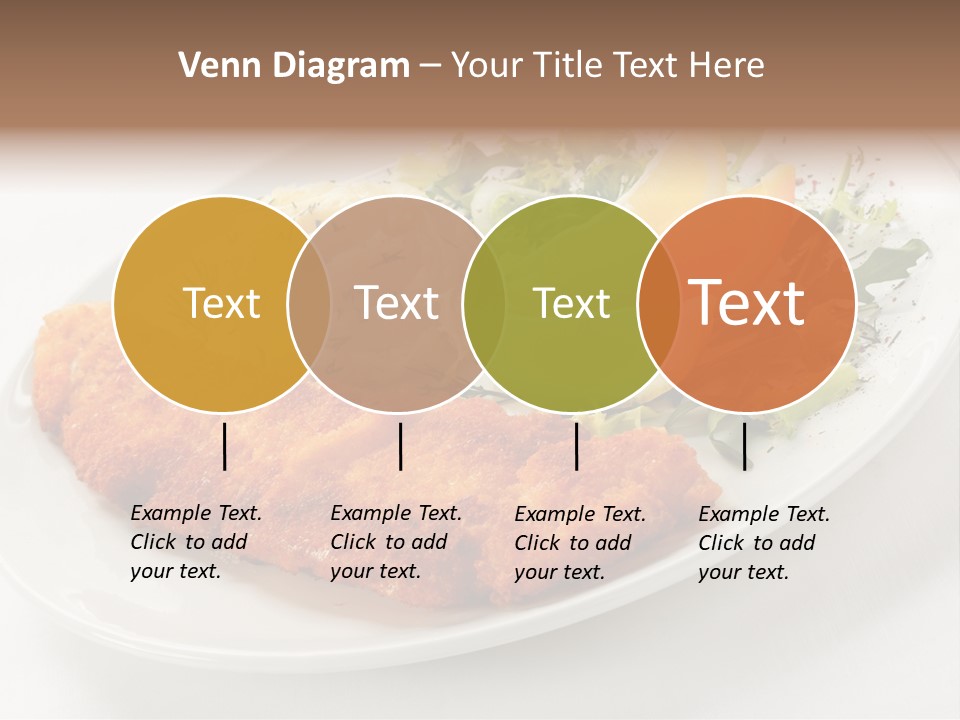 Venn Diagram – Your Title Text Here

Text

Text

Text

Text

Example Text. Click to add your text.

Example Text. Click to add your text.

Example Text. Click to add your text.

Example Text. Click to add your text.